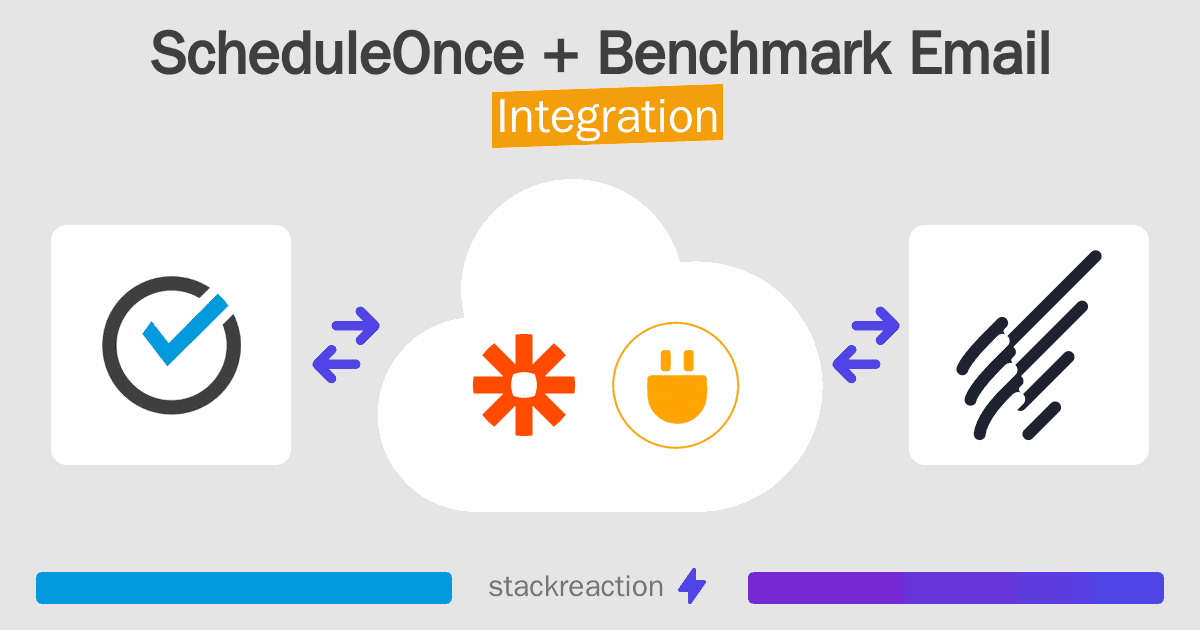 ScheduleOnce + Benchmark Email
Integration

stackreaction